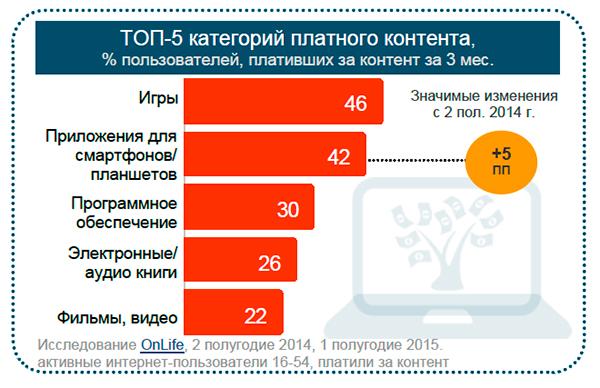 ТОП-5 категорий платного контента,
% пользователей, плативших за контент за 3 мес.

Значимые изменения с 2 пол. 2014 г.

Игры 46

Приложения для смартфонов/ планшетов 42

+5 пп

Программное обеспечение 30

Электронные/ аудио книги 26

Фильмы, видео 22

Исследование OnLife, 2 полугодие 2014, 1 полугодие 2015.
активные интернет-пользователи 16-54, платили за контент